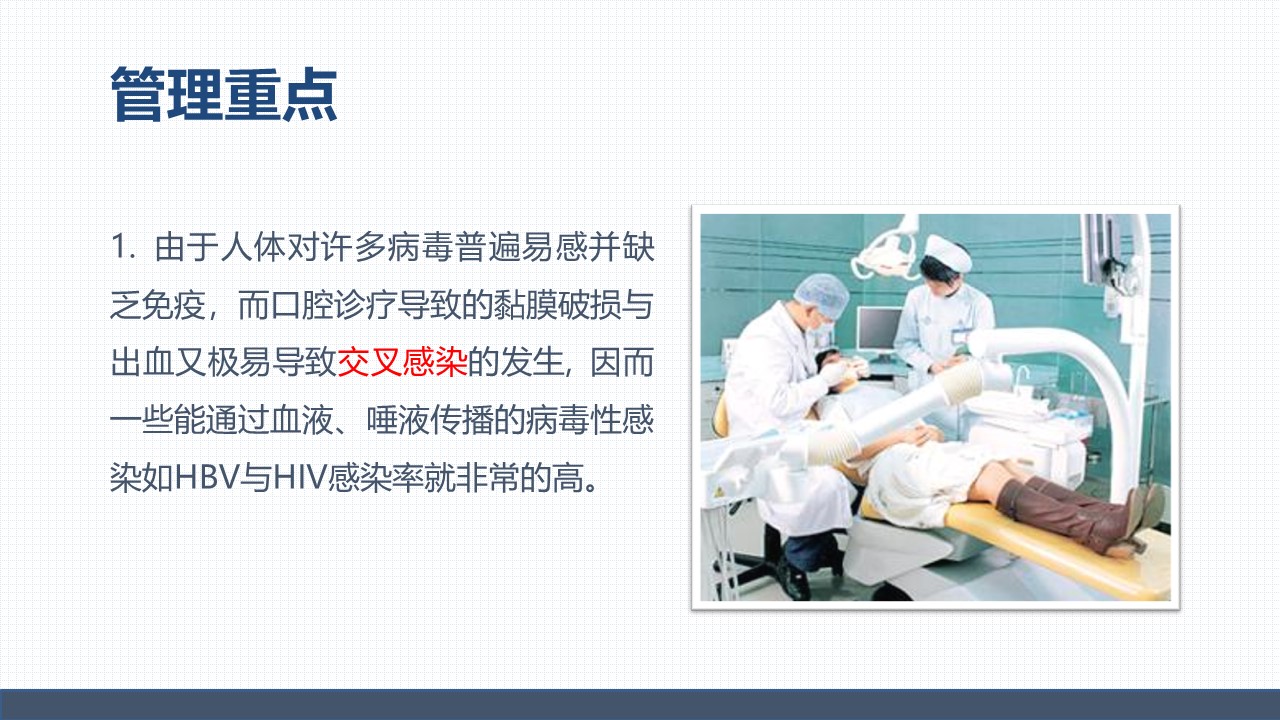 管理重点

1. 由于人体对许多病毒普遍易感并缺乏免疫，而口腔诊疗导致的黏膜破损与出血又极易导致交叉感染的发生，因而一些能通过血液、唾液传播的病毒性感染如HBV与HIV感染率就非常的高。